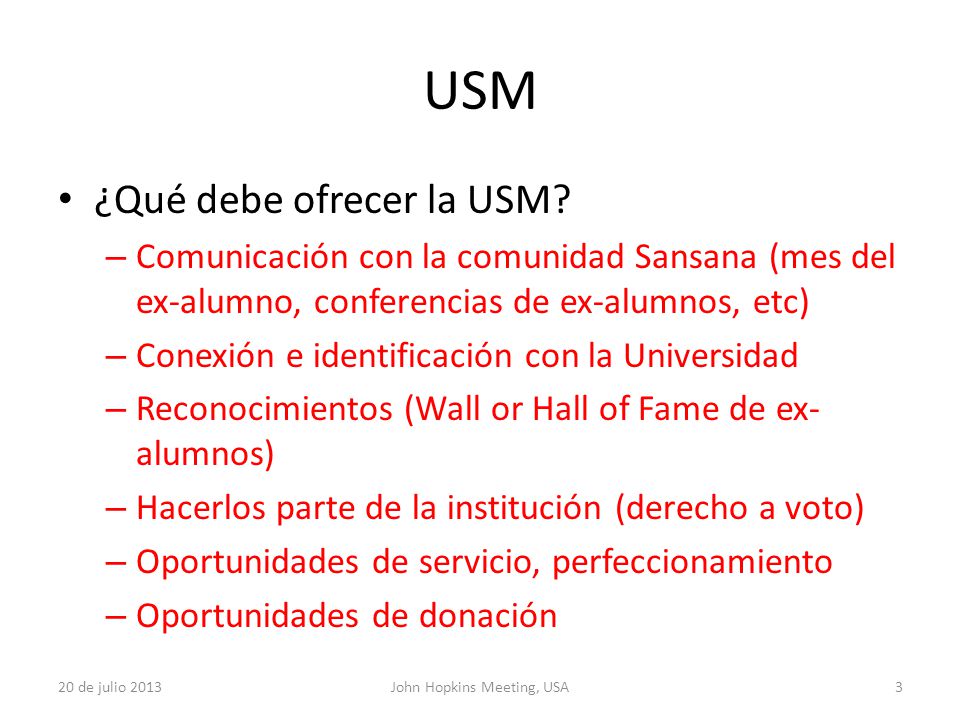 USM

• ¿Qué debe ofrecer la USM?
– Comunicación con la comunidad Sansana (mes del ex-alumno, conferencias de ex-alumnos, etc)
– Conexión e identificación con la Universidad
– Reconocimientos (Wall or Hall of Fame de ex-alumnos)
– Hacerlos parte de la institución (derecho a voto)
– Oportunidades de servicio, perfeccionamiento
– Oportunidades de donación

20 de julio 2013 John Hopkins Meeting, USA 3